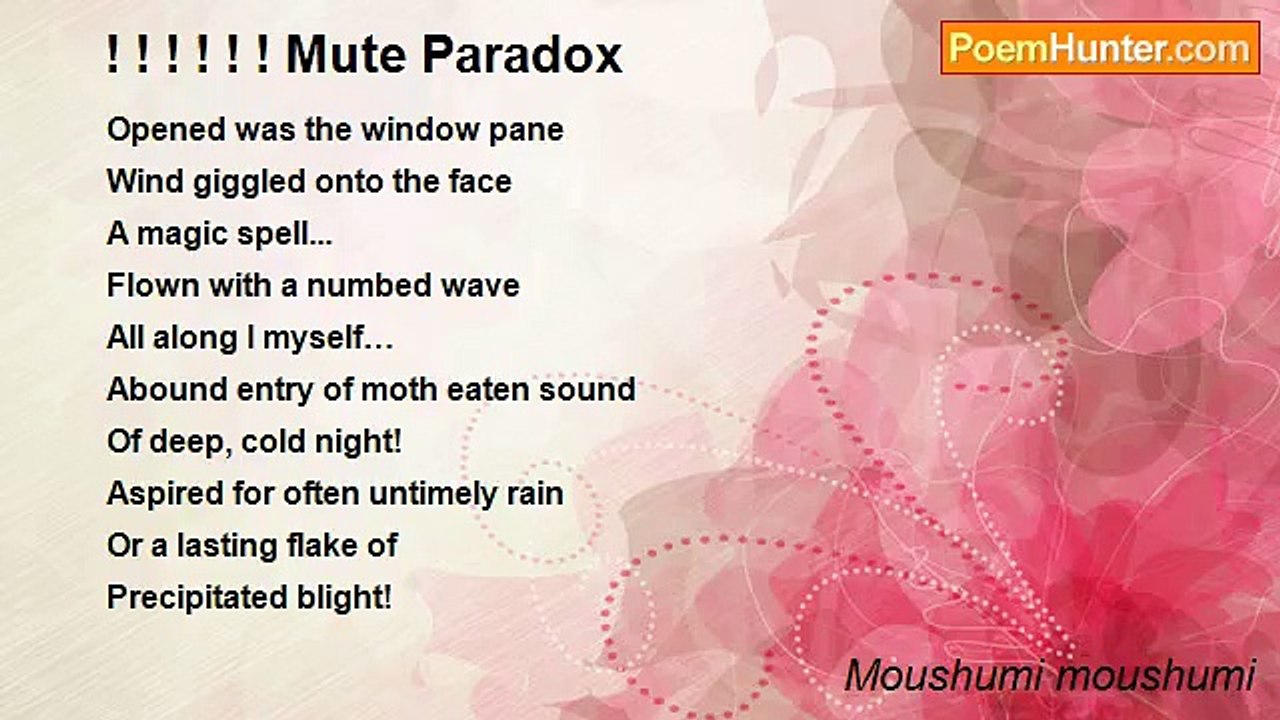 ! ! ! ! ! ! Mute Paradox

PoemHunter.com

Opened was the window pane
Wind giggled onto the face
A magic spell...
Flown with a numbed wave
All along I myself…
Abound entry of moth eaten sound
Of deep, cold night!
Aspired for often untimely rain
Or a lasting flake of
Precipitated blight!

Moushumi moushumi